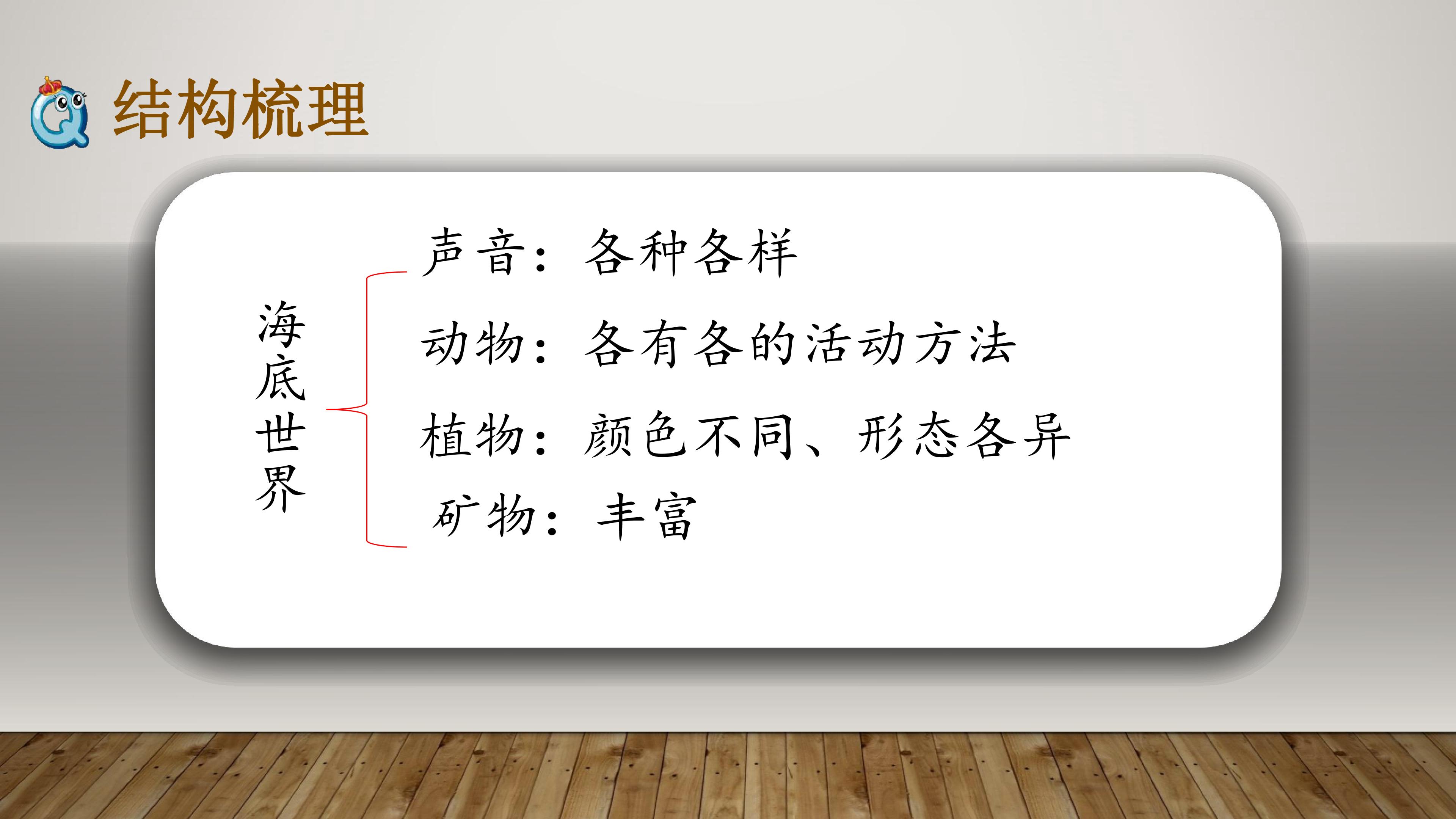 结构梳理

海底世界

声音：各种各样

动物：各有各的活动方法

植物：颜色不同、形态各异

矿物：丰富